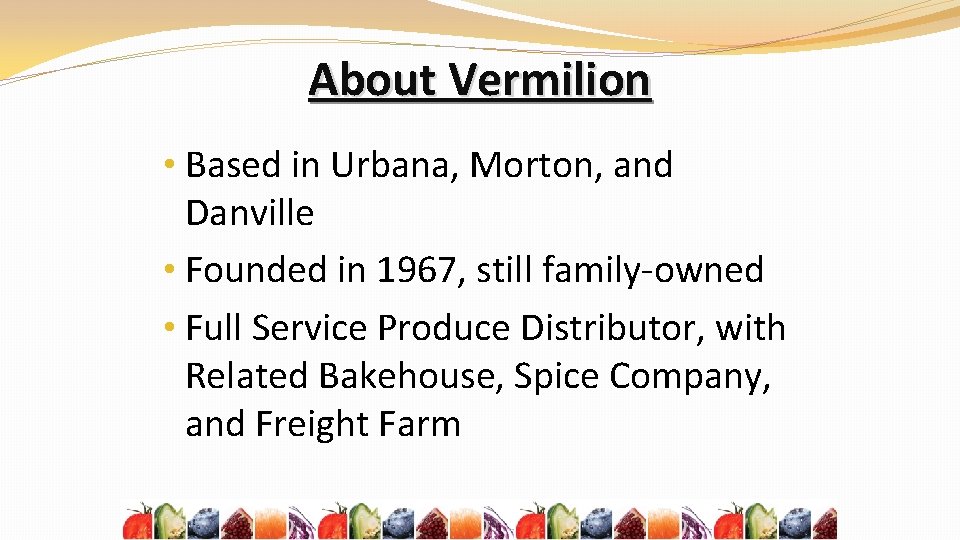 About Vermilion

• Based in Urbana, Morton, and Danville

• Founded in 1967, still family-owned

• Full Service Produce Distributor, with Related Bakehouse, Spice Company, and Freight Farm